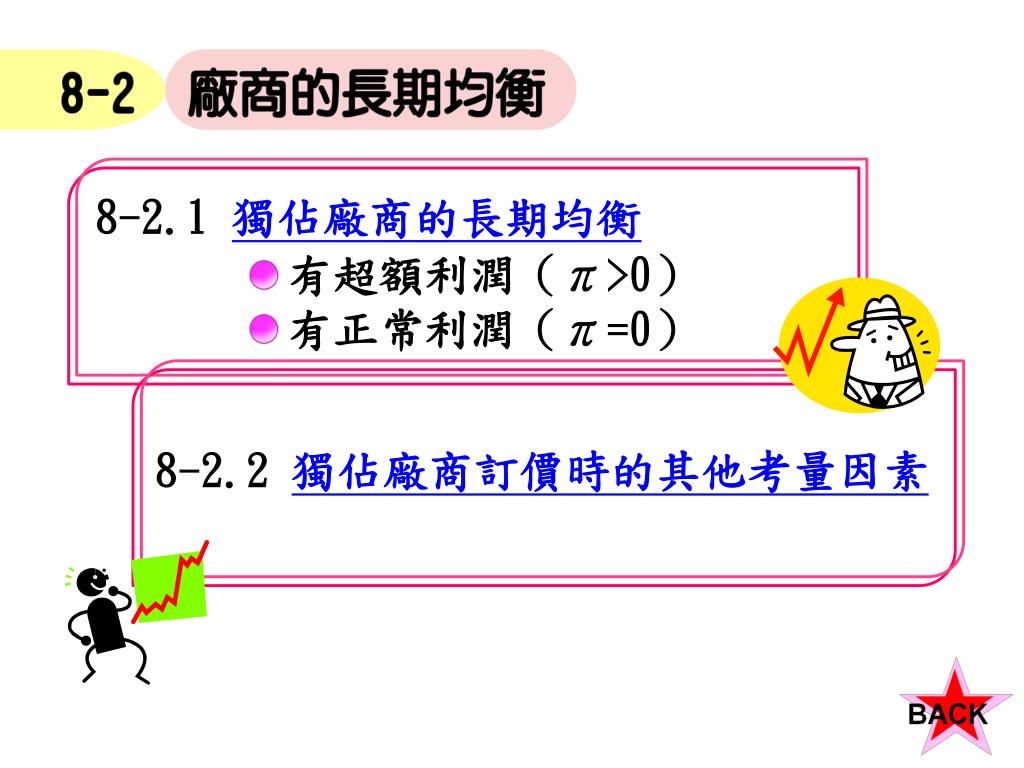 8-2 廠商的長期均衡

8-2.1 獨佔廠商的長期均衡

有超額利潤（$\pi>0$）

有正常利潤（$\pi=0$）

8-2.2 獨佔廠商訂價時的其他考量因素

BACK